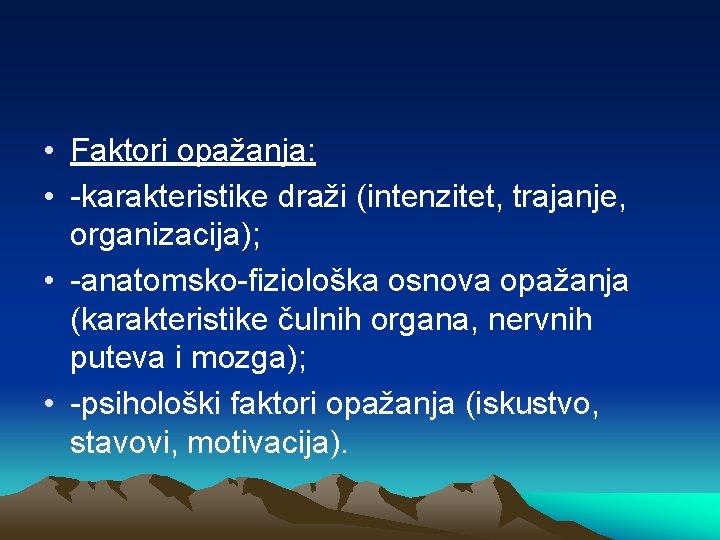 • Faktori opažanja:
• -karakteristike draži (intenzitet, trajanje, organizacija);
• -anatomsko-fiziološka osnova opažanja (karakteristike čulnih organa, nervnih puteva i mozga);
• -psihološki faktori opažanja (iskustvo, stavovi, motivacija).